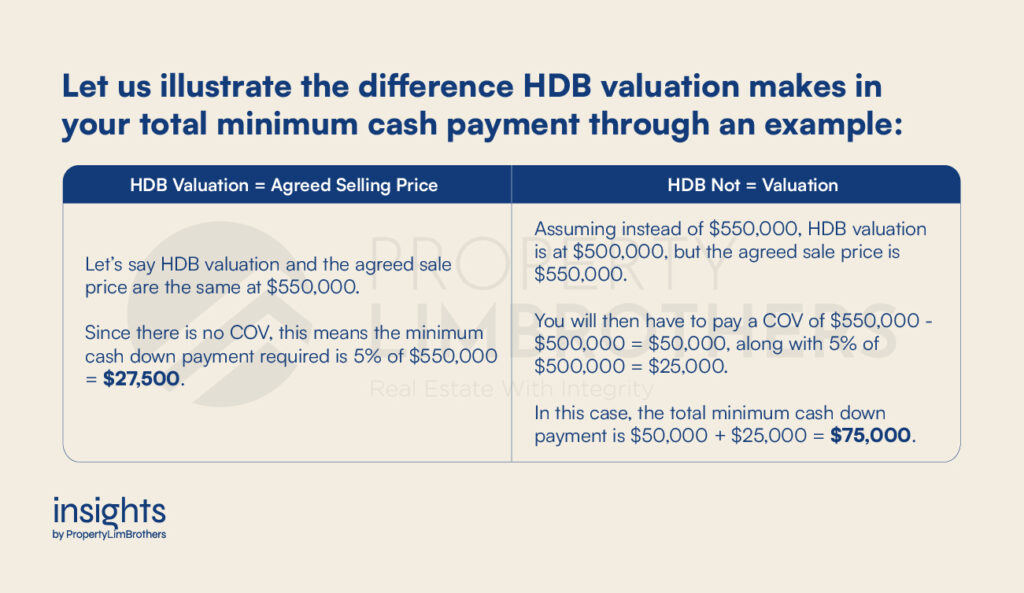 Let us illustrate the difference HDB valuation makes in your total minimum cash payment through an example:

| HDB Valuation = Agreed Selling Price | HDB Not = Valuation |
|---|---|
| Let's say HDB valuation and the agreed sale price are the same at \$550,000. Since there is no COV, this means the minimum cash down payment required is 5% of \$550,000 = **\$27,500**. | Assuming instead of \$550,000, HDB valuation is at \$500,000, but the agreed sale price is \$550,000. You will then have to pay a COV of \$550,000 - \$500,000 = \$50,000, along with 5% of \$500,000 = \$25,000. In this case, the total minimum cash down payment is \$50,000 + \$25,000 = **\$75,000**. |

PROPERTY LIMBROTHERS
Real Estate With Integrity

insights
by PropertyLimBrothers